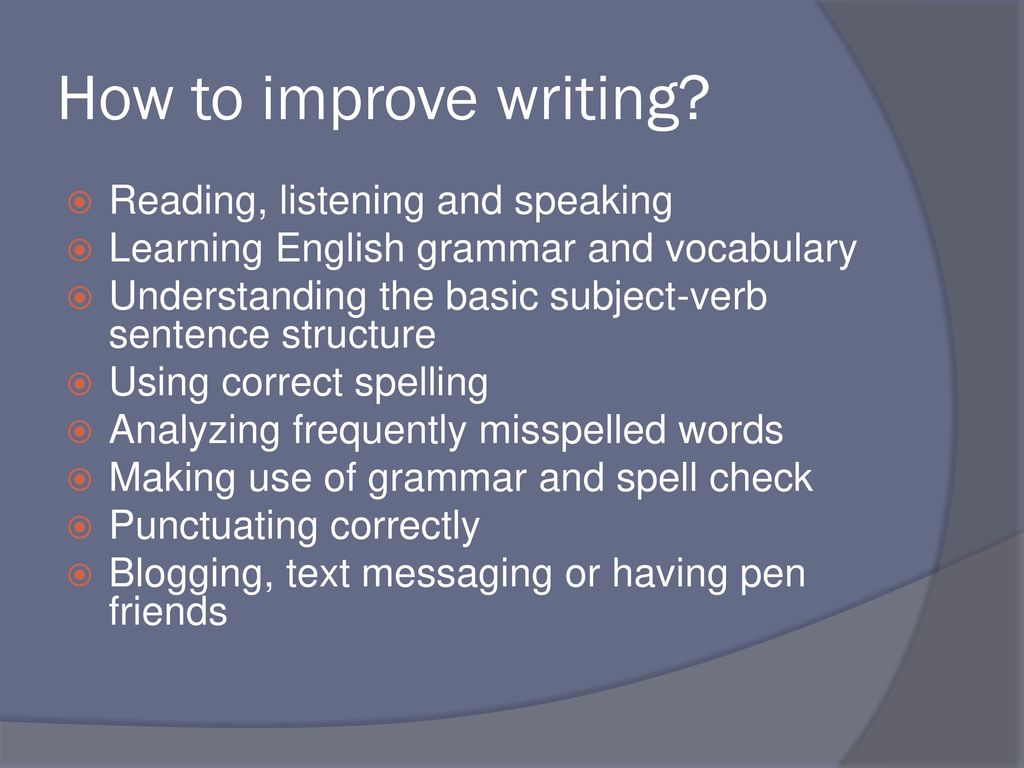 How to improve writing?

Reading, listening and speaking
Learning English grammar and vocabulary
Understanding the basic subject-verb sentence structure
Using correct spelling
Analyzing frequently misspelled words
Making use of grammar and spell check
Punctuating correctly
Blogging, text messaging or having pen friends